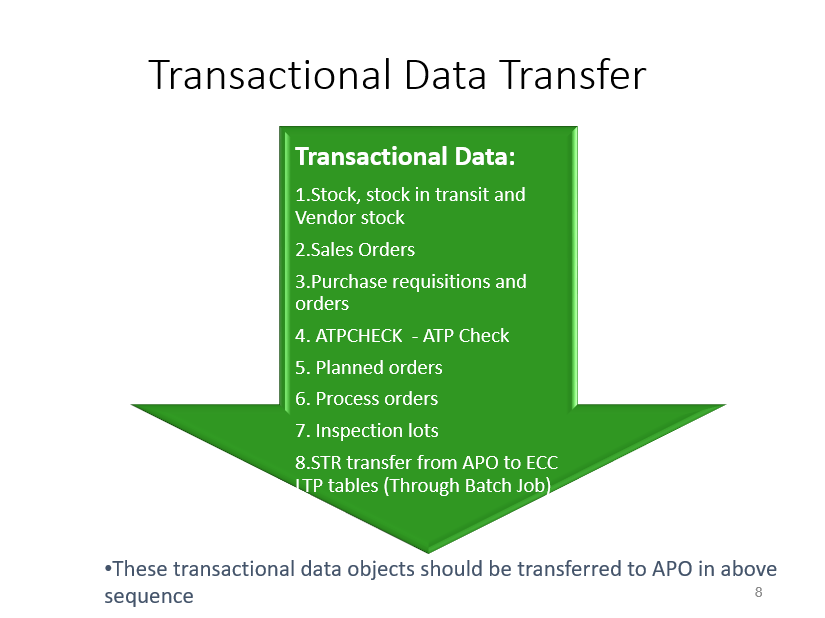 Transactional Data Transfer

Transactional Data:

1.Stock, stock in transit and Vendor stock

2.Sales Orders

3.Purchase requisitions and orders

4. ATPCHECK - ATP Check

5. Planned orders

6. Process orders

7. Inspection lots

8.STR transfer from APO to ECC LTP tables (Through Batch Job)

•These transactional data objects should be transferred to APO in above sequence

8